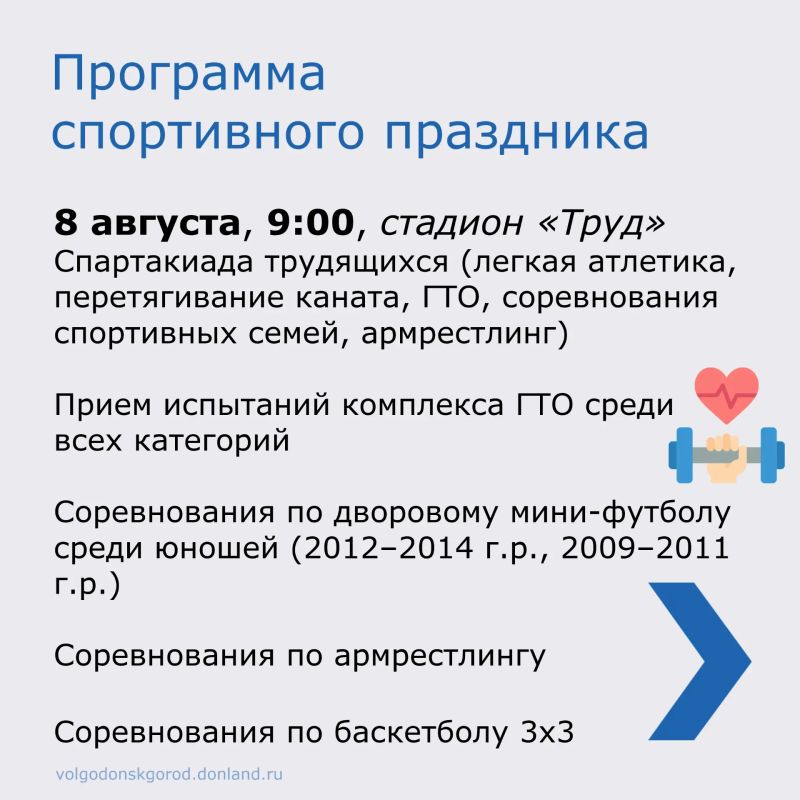 Программа спортивного праздника

8 августа, 9:00, стадион «Труд»
Спартакиада трудящихся (легкая атлетика, перетягивание каната, ГТО, соревнования спортивных семей, армрестлинг)

Прием испытаний комплекса ГТО среди всех категорий

Соревнования по дворовому мини-футболу среди юношей (2012–2014 г.р., 2009–2011 г.р.)

Соревнования по армрестлингу

Соревнования по баскетболу 3х3

volgodonskgorod.donland.ru